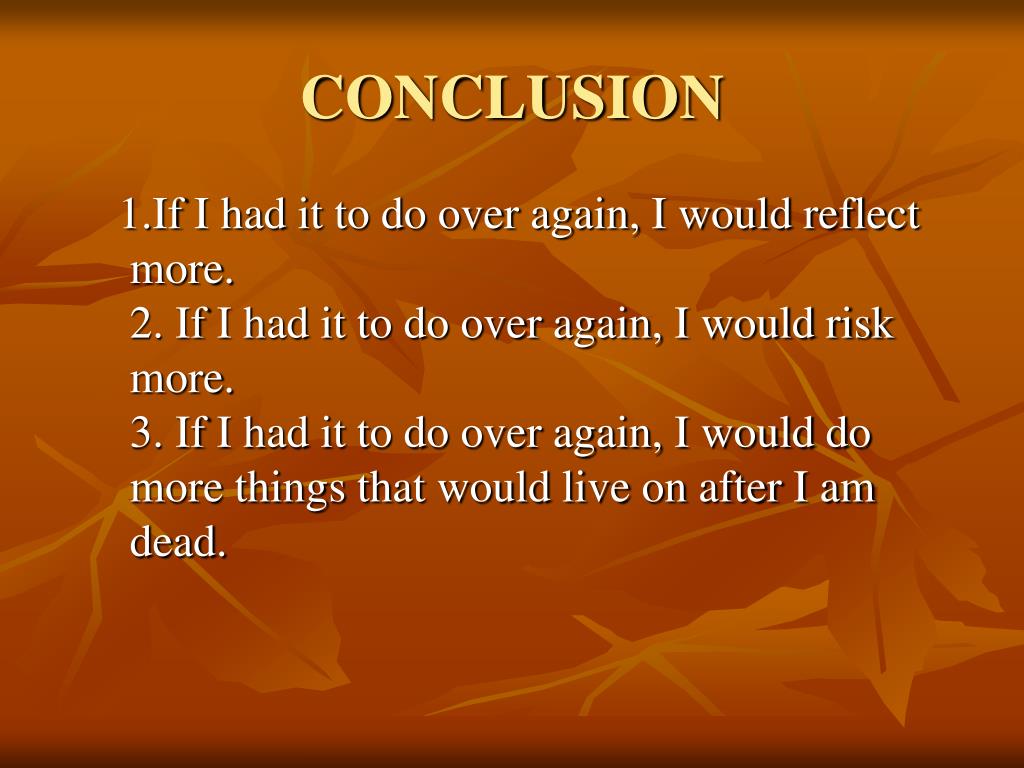 CONCLUSION

1.If I had it to do over again, I would reflect more.
2. If I had it to do over again, I would risk more.
3. If I had it to do over again, I would do more things that would live on after I am dead.